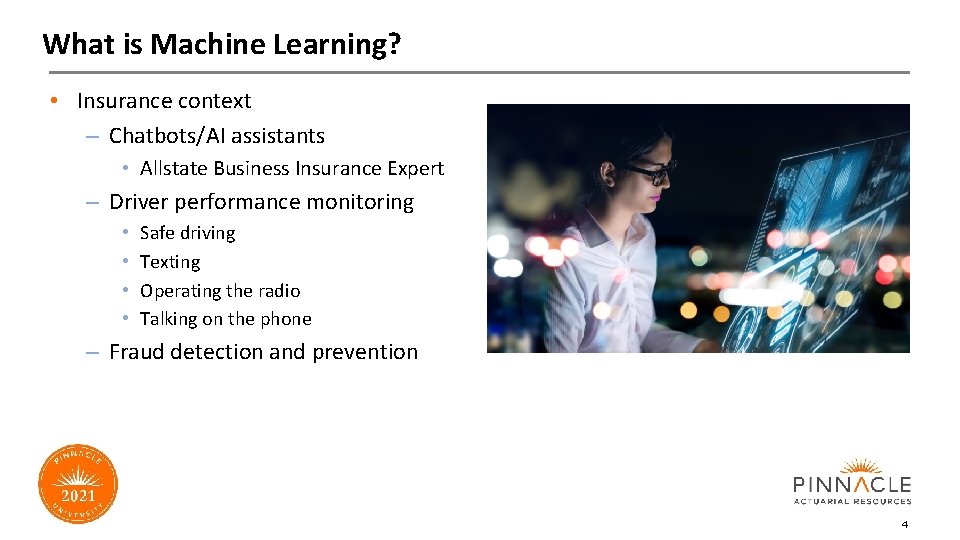 What is Machine Learning?

• Insurance context
– Chatbots/AI assistants
• Allstate Business Insurance Expert
– Driver performance monitoring
• Safe driving
• Texting
• Operating the radio
• Talking on the phone
– Fraud detection and prevention

PINNACLE
2021
UNIVERSITY

PINNACLE
ACTUARIAL RESOURCES

4